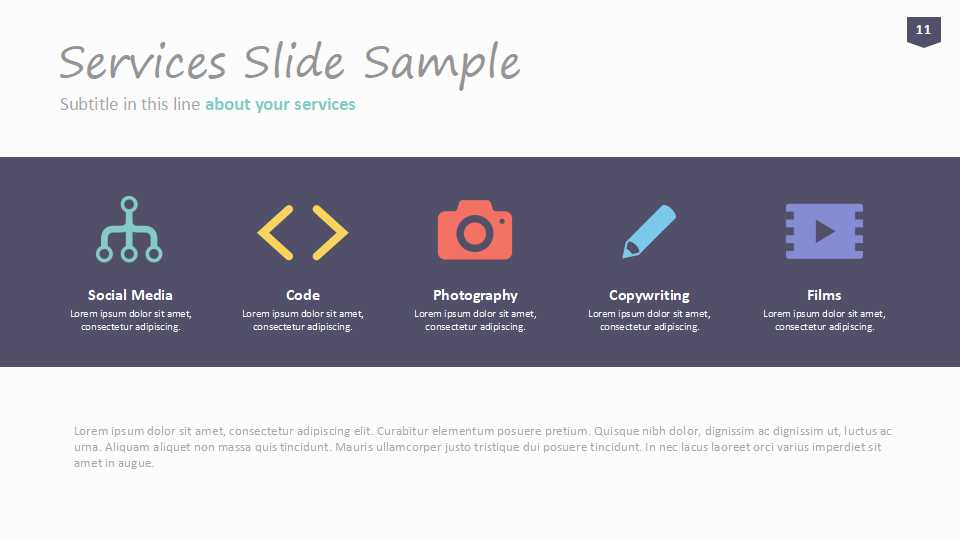 11

Services Slide Sample

Subtitle in this line about your services

Social Media
Lorem ipsum dolor sit amet, consectetur adipiscing.

Code
Lorem ipsum dolor sit amet, consectetur adipiscing.

Photography
Lorem ipsum dolor sit amet, consectetur adipiscing.

Copywriting
Lorem ipsum dolor sit amet, consectetur adipiscing.

Films
Lorem ipsum dolor sit amet, consectetur adipiscing.

Lorem ipsum dolor sit amet, consectetur adipiscing elit. Curabitur elementum posuere pretium. Quisque nibh dolor, dignissim ac dignissim ut, luctus ac urna. Aliquam aliquet non massa quis tincidunt. Mauris ullamcorper justo tristique dui posuere tincidunt. In nec lacus laoreet orci varius imperdiet sit amet in augue.